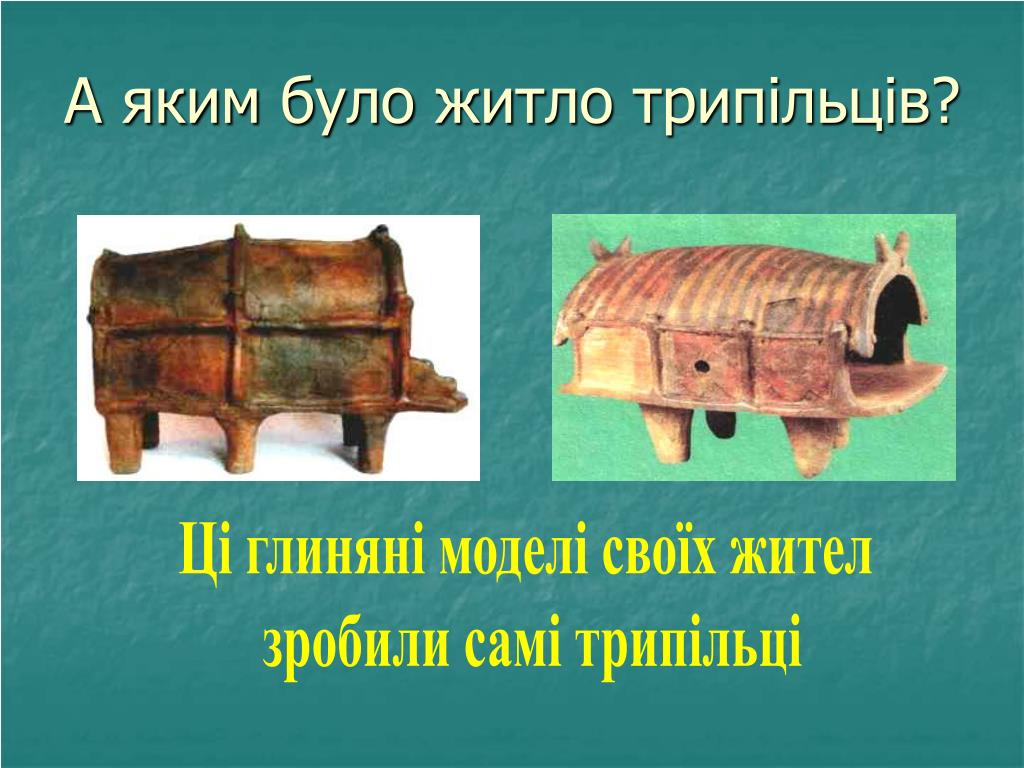 А яким було житло трипільців?

Ці глиняні моделі своїх жител зробили самі трипільці